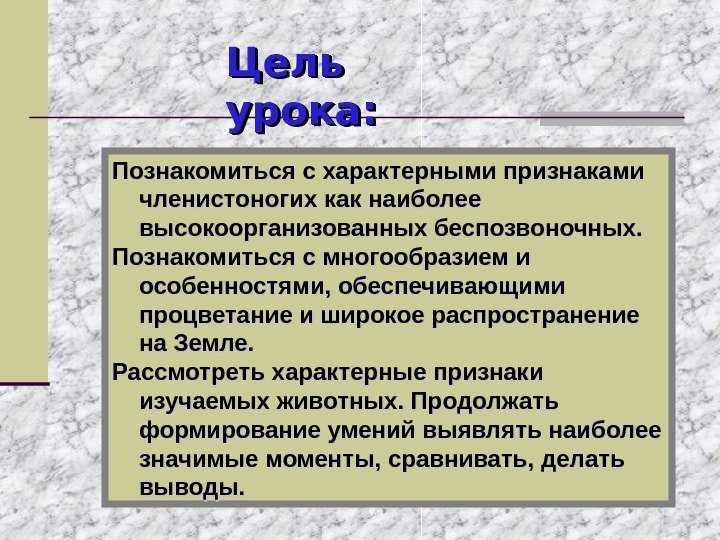 Цель урока:

Познакомиться с характерными признаками членистоногих как наиболее высокоорганизованных беспозвоночных.

Познакомиться с многообразием и особенностями, обеспечивающими процветание и широкое распространение на Земле.

Рассмотреть характерные признаки изучаемых животных. Продолжать формирование умений выявлять наиболее значимые моменты, сравнивать, делать выводы.